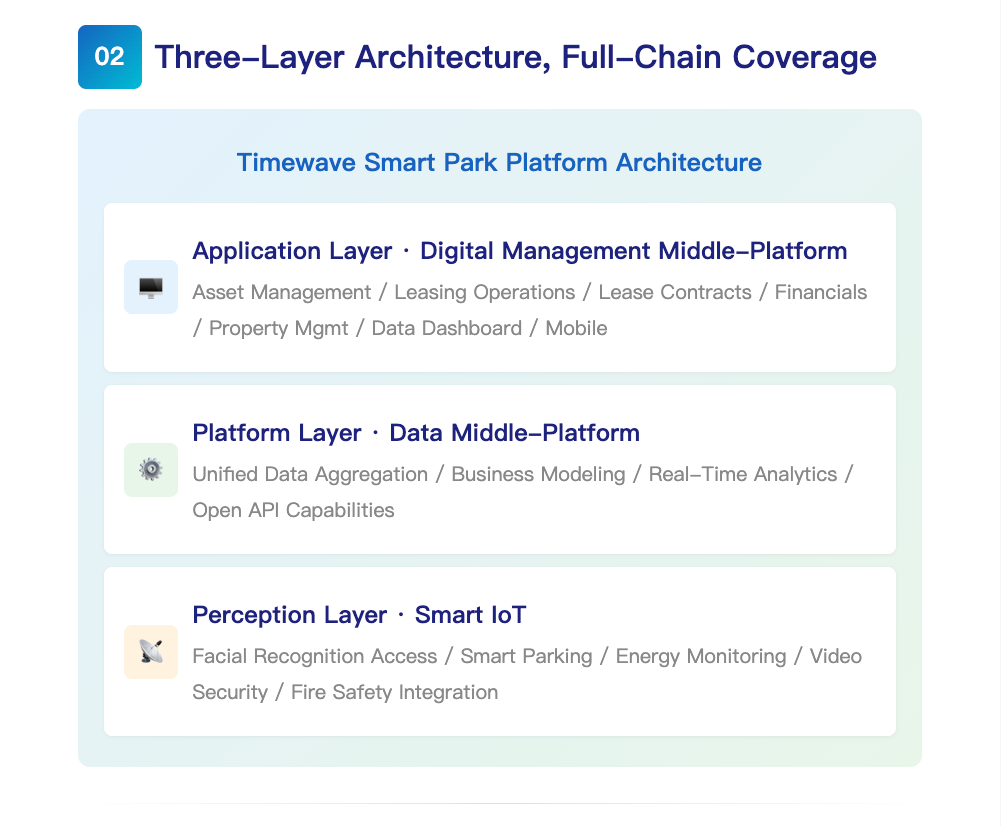 02 Three–Layer Architecture, Full–Chain Coverage

Timewave Smart Park Platform Architecture

Application Layer · Digital Management Middle–Platform

Asset Management / Leasing Operations / Lease Contracts / Financials / Property Mgmt / Data Dashboard / Mobile

Platform Layer · Data Middle–Platform

Unified Data Aggregation / Business Modeling / Real–Time Analytics / Open API Capabilities

Perception Layer · Smart IoT

Facial Recognition Access / Smart Parking / Energy Monitoring / Video Security / Fire Safety Integration